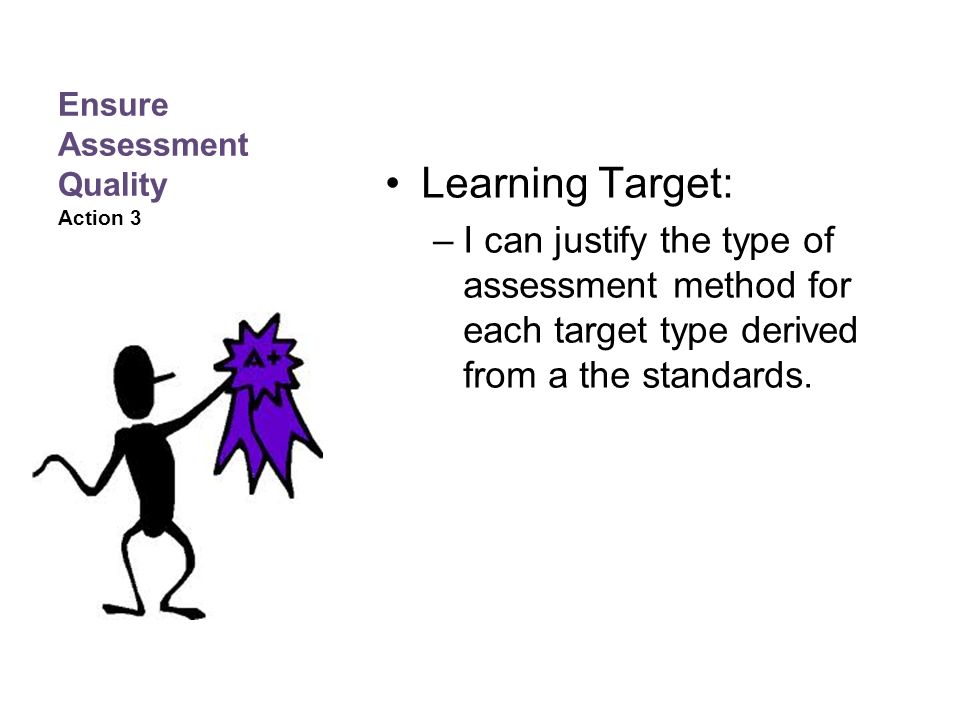 Ensure Assessment Quality
Action 3

A+

• Learning Target:
– I can justify the type of assessment method for each target type derived from a the standards.